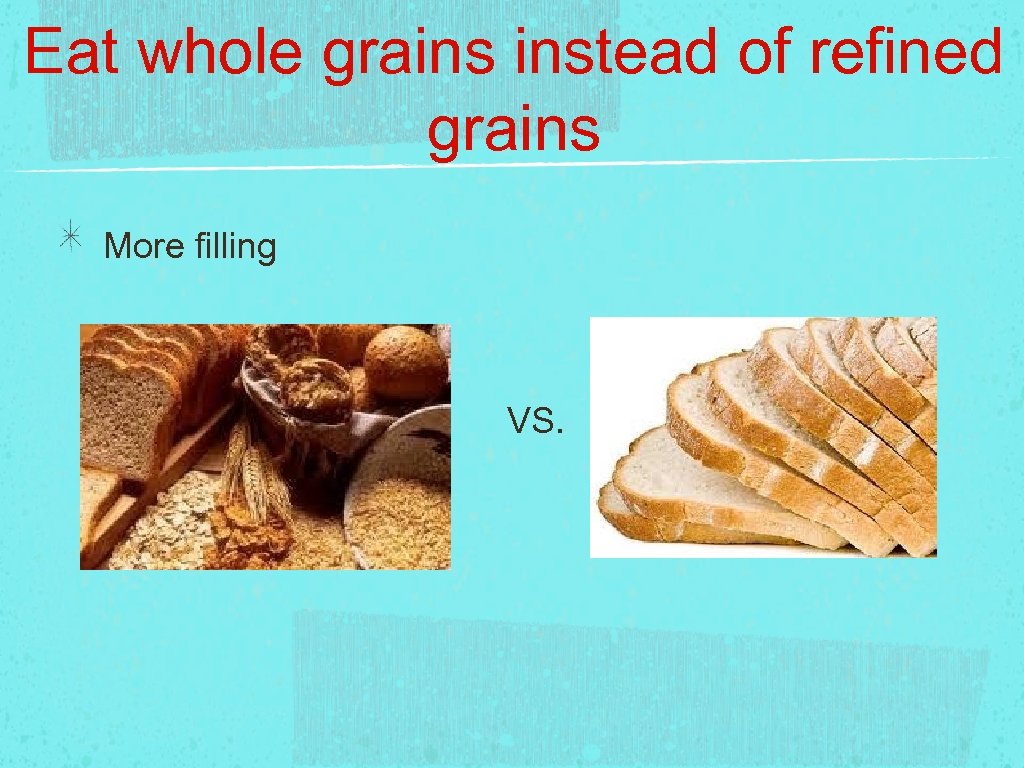 Eat whole grains instead of refined grains

More filling

VS.